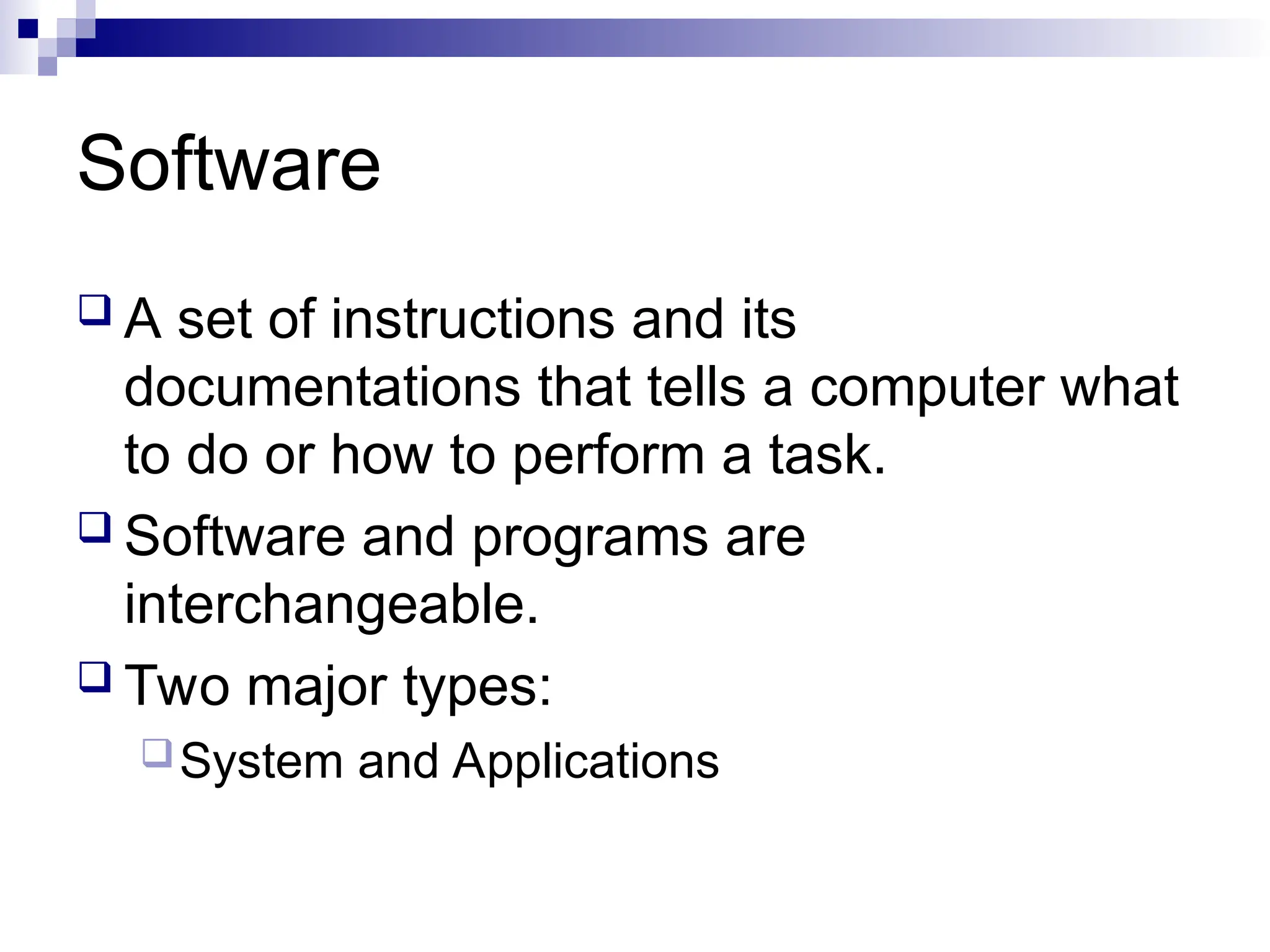 Software

A set of instructions and its documentations that tells a computer what to do or how to perform a task.

Software and programs are interchangeable.

Two major types:

System and Applications